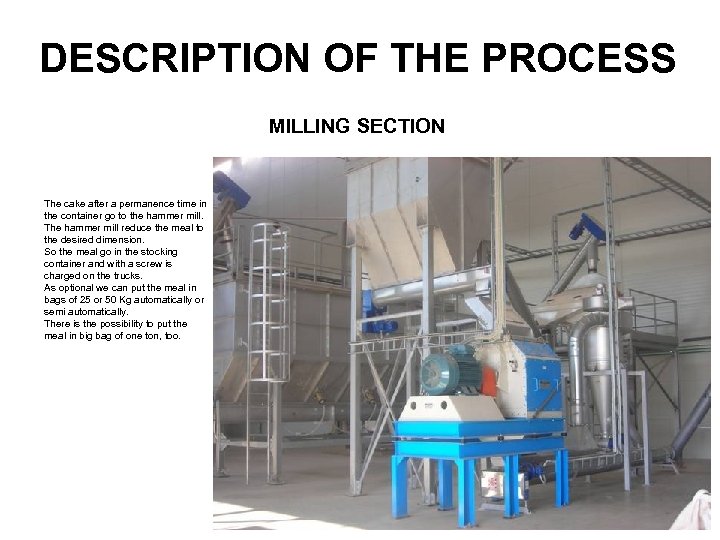 DESCRIPTION OF THE PROCESS

MILLING SECTION

The cake after a permanence time in the container go to the hammer mill. The hammer mill reduce the meal to the desired dimension.
So the meal go in the stocking container and with a screw is charged on the trucks.
As optional we can put the meal in bags of 25 or 50 Kg automatically or semi automatically.
There is the possibility to put the meal in big bag of one ton, too.